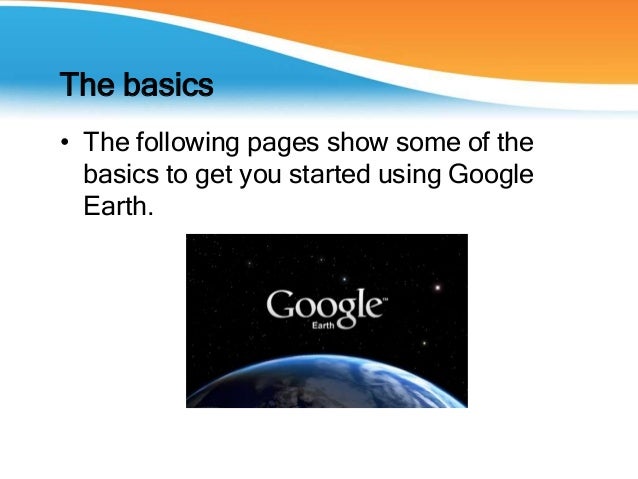 The basics

• The following pages show some of the basics to get you started using Google Earth.

Google™
Earth